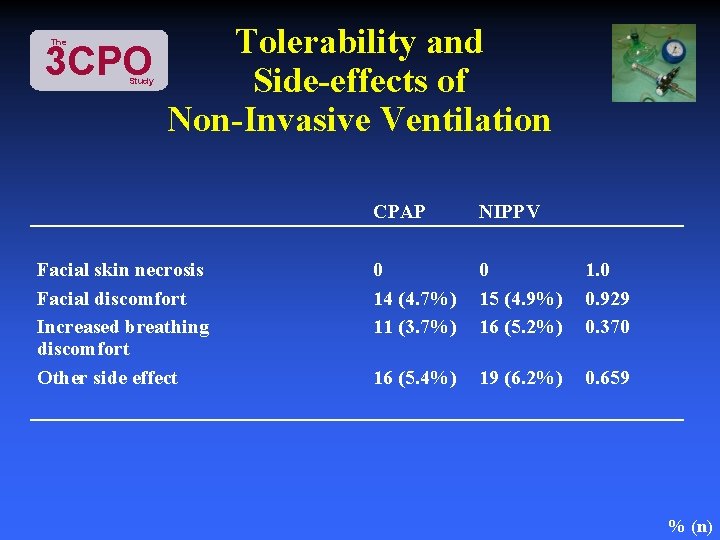 The 3CPO Study

Tolerability and Side-effects of Non-Invasive Ventilation

| | CPAP | NIPPV | |
|---|---|---|---|
| Facial skin necrosis | 0 | 0 | 1.0 |
| Facial discomfort | 14 (4.7%) | 15 (4.9%) | 0.929 |
| Increased breathing discomfort | 11 (3.7%) | 16 (5.2%) | 0.370 |
| Other side effect | 16 (5.4%) | 19 (6.2%) | 0.659 |

% (n)